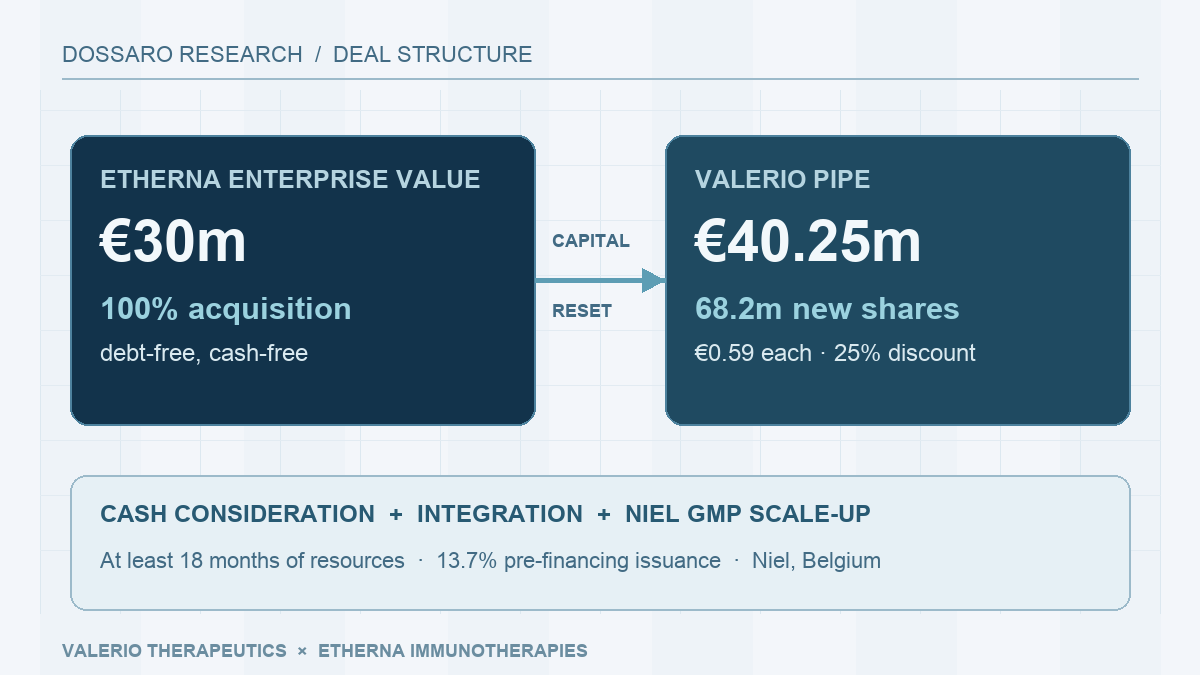 DOSSARO RESEARCH / DEAL STRUCTURE

ETHERNA ENTERPRISE VALUE
€30m
100% acquisition
debt-free, cash-free

CAPITAL
RESET

VALERIO PIPE
€40.25m
68.2m new shares
€0.59 each · 25% discount

CASH CONSIDERATION + INTEGRATION + NIEL GMP SCALE-UP
At least 18 months of resources · 13.7% pre-financing issuance · Niel, Belgium

VALERIO THERAPEUTICS × ETHERNA IMMUNOTHERAPIES